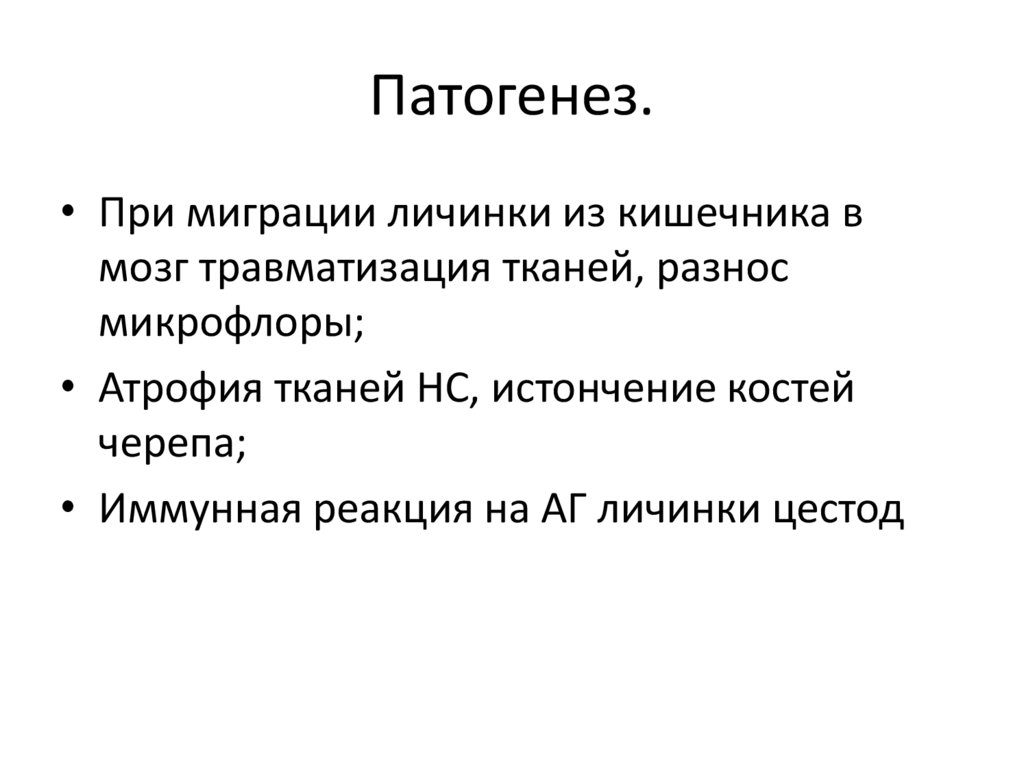 Патогенез.

• При миграции личинки из кишечника в мозг травматизация тканей, разнос микрофлоры;

• Атрофия тканей НС, истончение костей черепа;

• Иммунная реакция на АГ личинки цестод